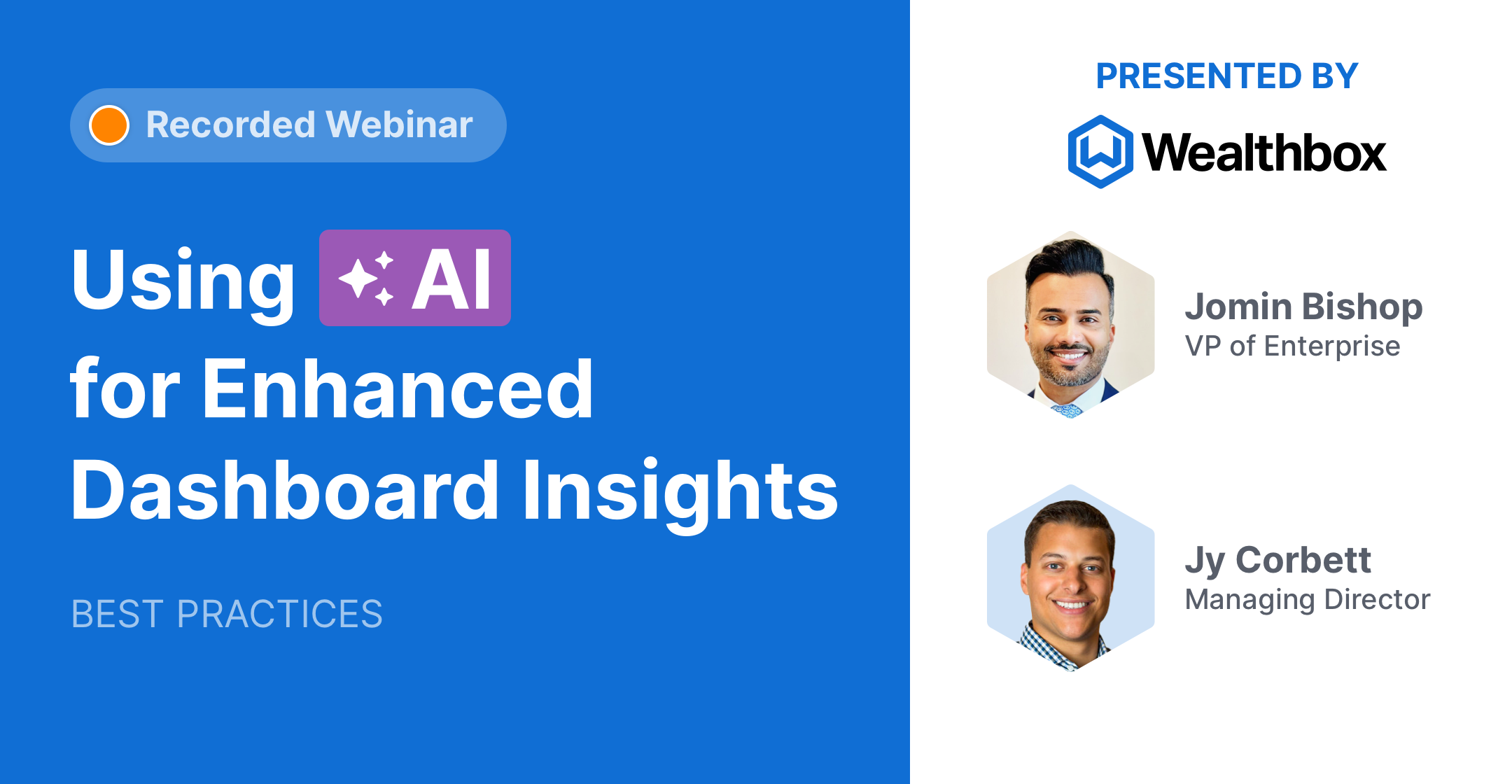 Recorded Webinar

Using AI for Enhanced Dashboard Insights

BEST PRACTICES

PRESENTED BY

Wealthbox

Jomin Bishop
VP of Enterprise

Jy Corbett
Managing Director